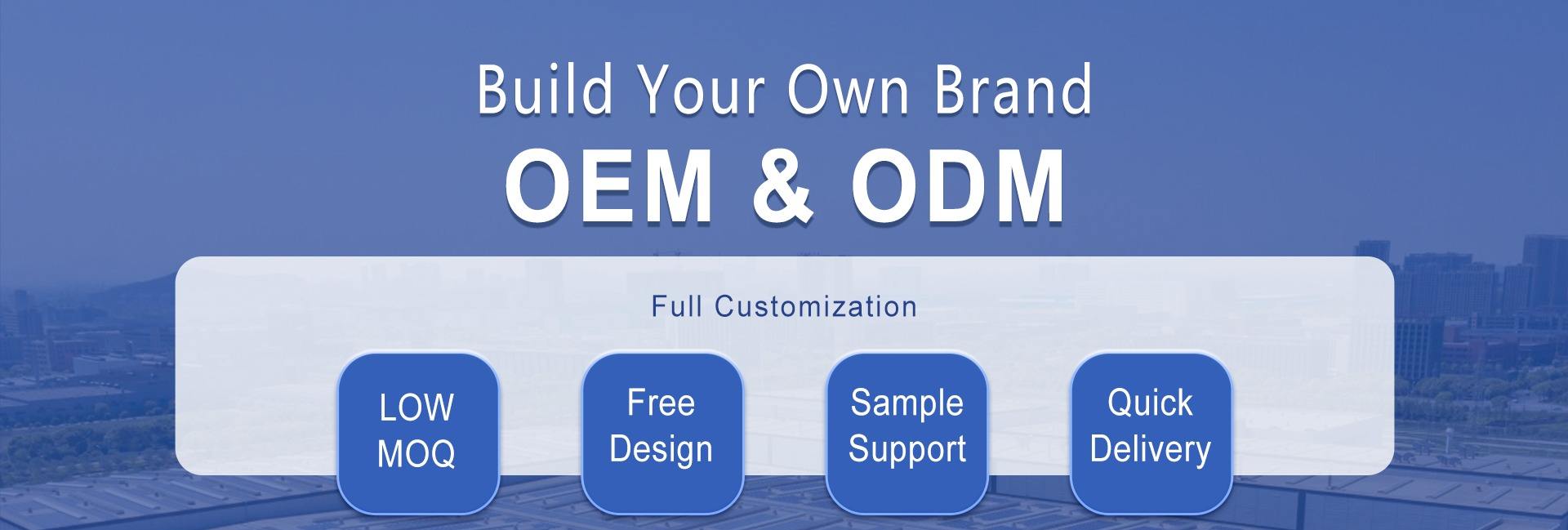 Build Your Own Brand

OEM & ODM

Full Customization

LOW MOQ

Free Design

Sample Support

Quick Delivery